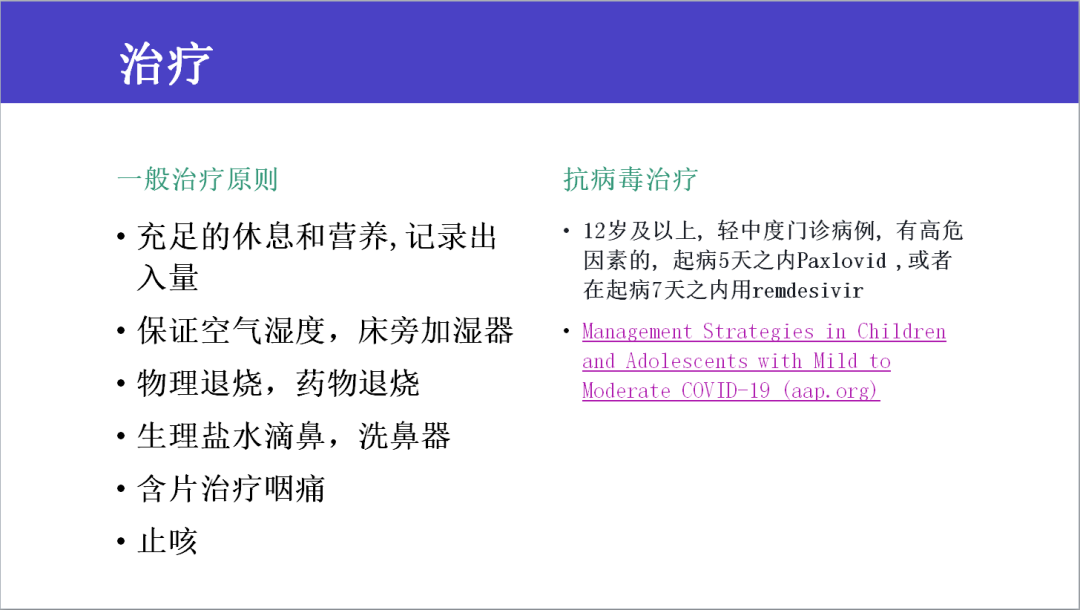 治疗

一般治疗原则

• 充足的休息和营养,记录出入量
• 保证空气湿度，床旁加湿器
• 物理退烧，药物退烧
• 生理盐水滴鼻，洗鼻器
• 含片治疗咽痛
• 止咳

抗病毒治疗

• 12岁及以上，轻中度门诊病例，有高危因素的，起病5天之内Paxlovid ,或者在起病7天之内用remdesivir
• Management Strategies in Children and Adolescents with Mild to Moderate COVID-19 (aap.org)